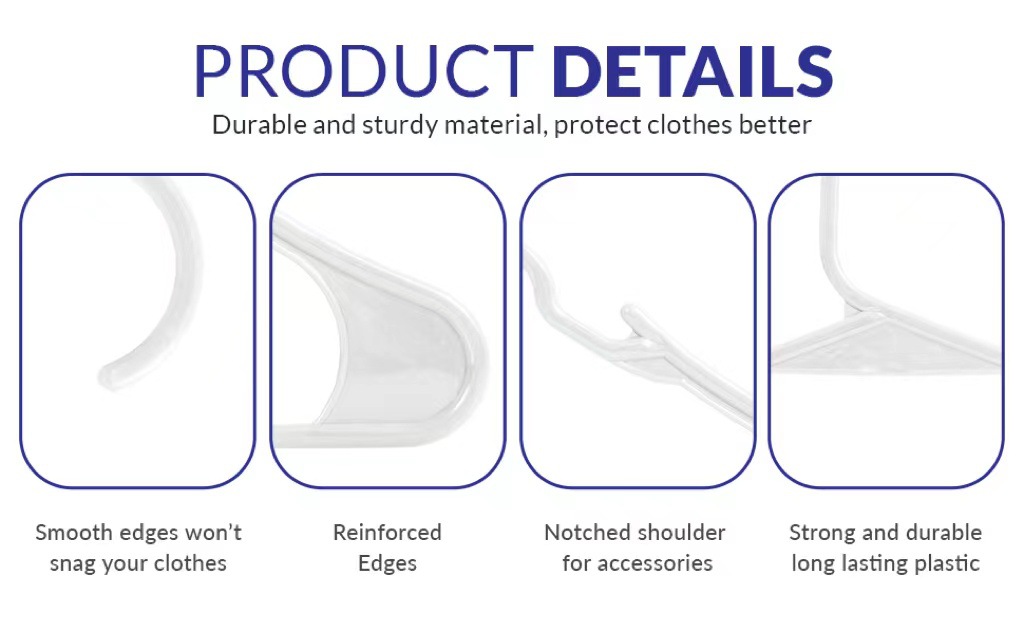 PRODUCT DETAILS
Durable and sturdy material, protect clothes better

Smooth edges won't snag your clothes

Reinforced Edges

Notched shoulder for accessories

Strong and durable long lasting plastic